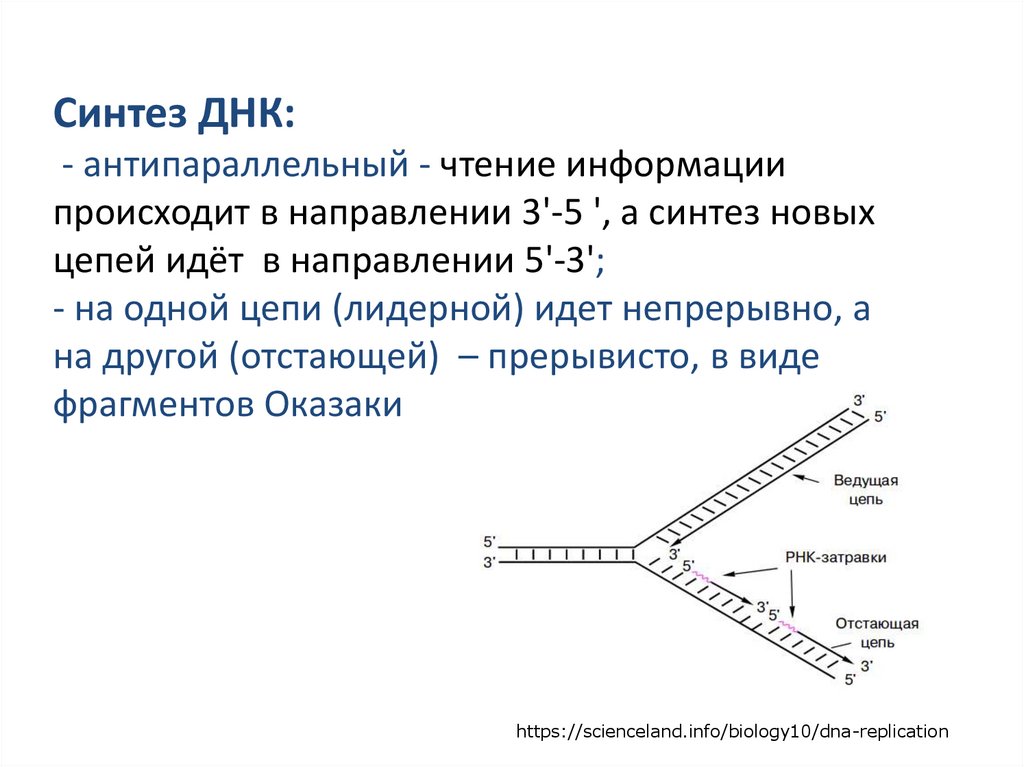 Синтез ДНК:
- антипараллельный - чтение информации происходит в направлении 3'-5 ', а синтез новых цепей идёт в направлении 5'-3';
- на одной цепи (лидерной) идет непрерывно, а на другой (отстающей) – прерывисто, в виде фрагментов Оказаки

3'
5'
Ведущая цепь
5'
3'
3'
5'
РНК-затравки
3'
5'
Отстающая цепь
3'
5'

https://scienceland.info/biology10/dna-replication